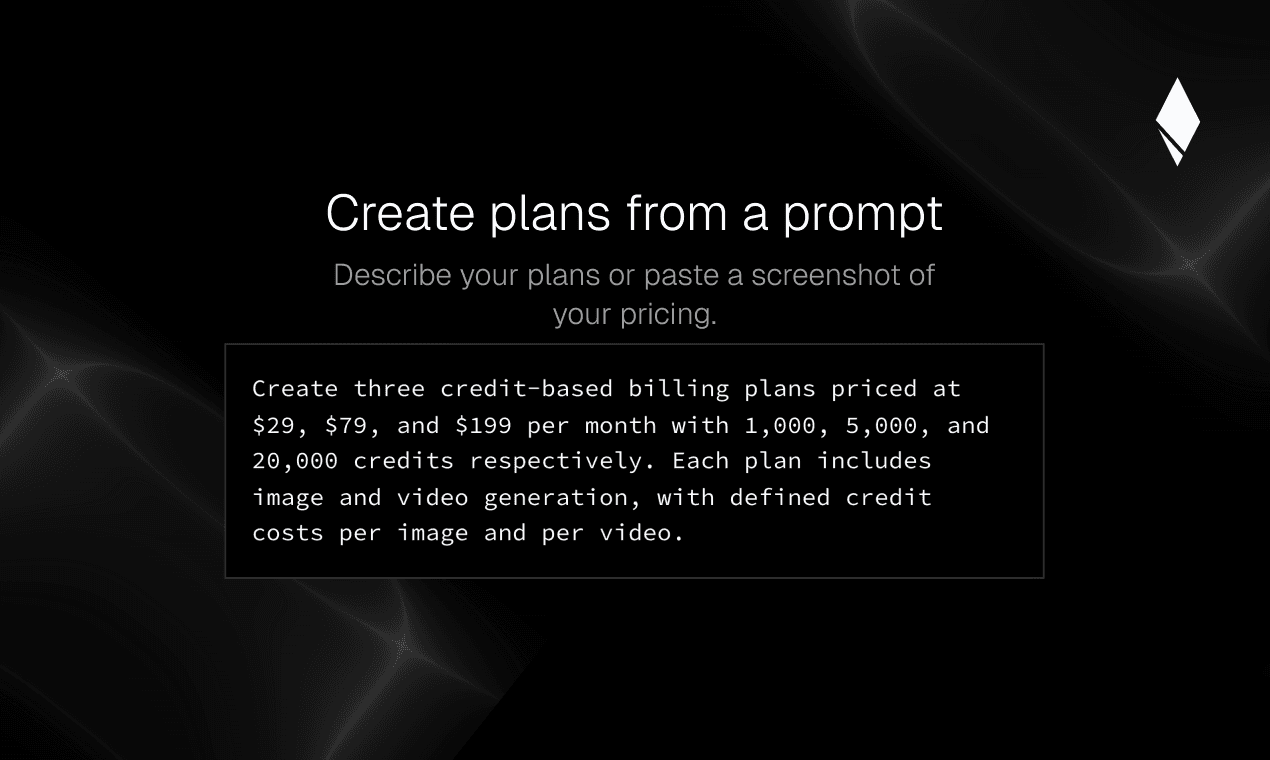 Create plans from a prompt

Describe your plans or paste a screenshot of your pricing.

Create three credit-based billing plans priced at \$29, \$79, and \$199 per month with 1,000, 5,000, and 20,000 credits respectively. Each plan includes image and video generation, with defined credit costs per image and per video.